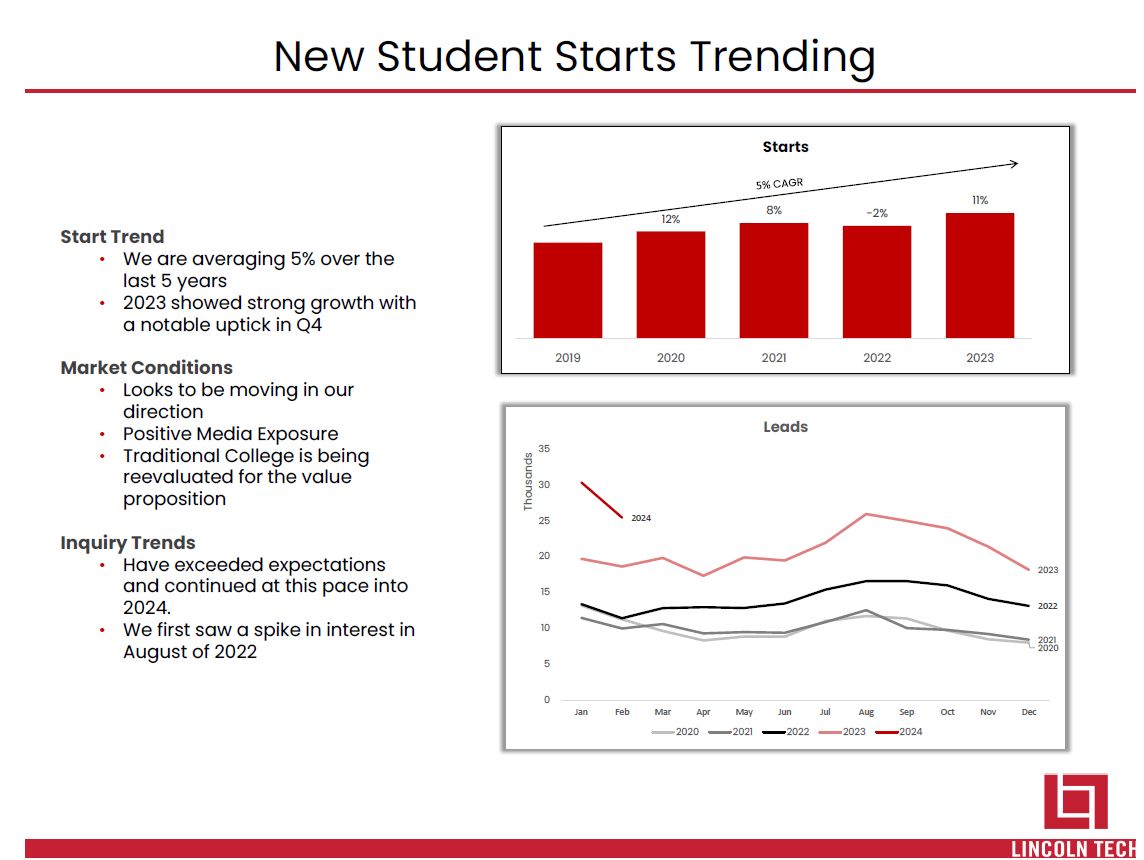 New Student Starts Trending

Start Trend
• We are averaging 5% over the last 5 years
• 2023 showed strong growth with a notable uptick in Q4

Market Conditions
• Looks to be moving in our direction
• Positive Media Exposure
• Traditional College is being reevaluated for the value proposition

Inquiry Trends
• Have exceeded expectations and continued at this pace into 2024.
• We first saw a spike in interest in August of 2022

Starts

5% CAGR

12%
8%
-2%
11%

2019
2020
2021
2022
2023

Leads

Thousands

35
30
25
20
15
10
5
0

2024
2023
2022
2021
2020

Jan Feb Mar Apr May Jun Jul Aug Sep Oct Nov Dec

2020 2021 2022 2023 2024

LINCOLN TECH